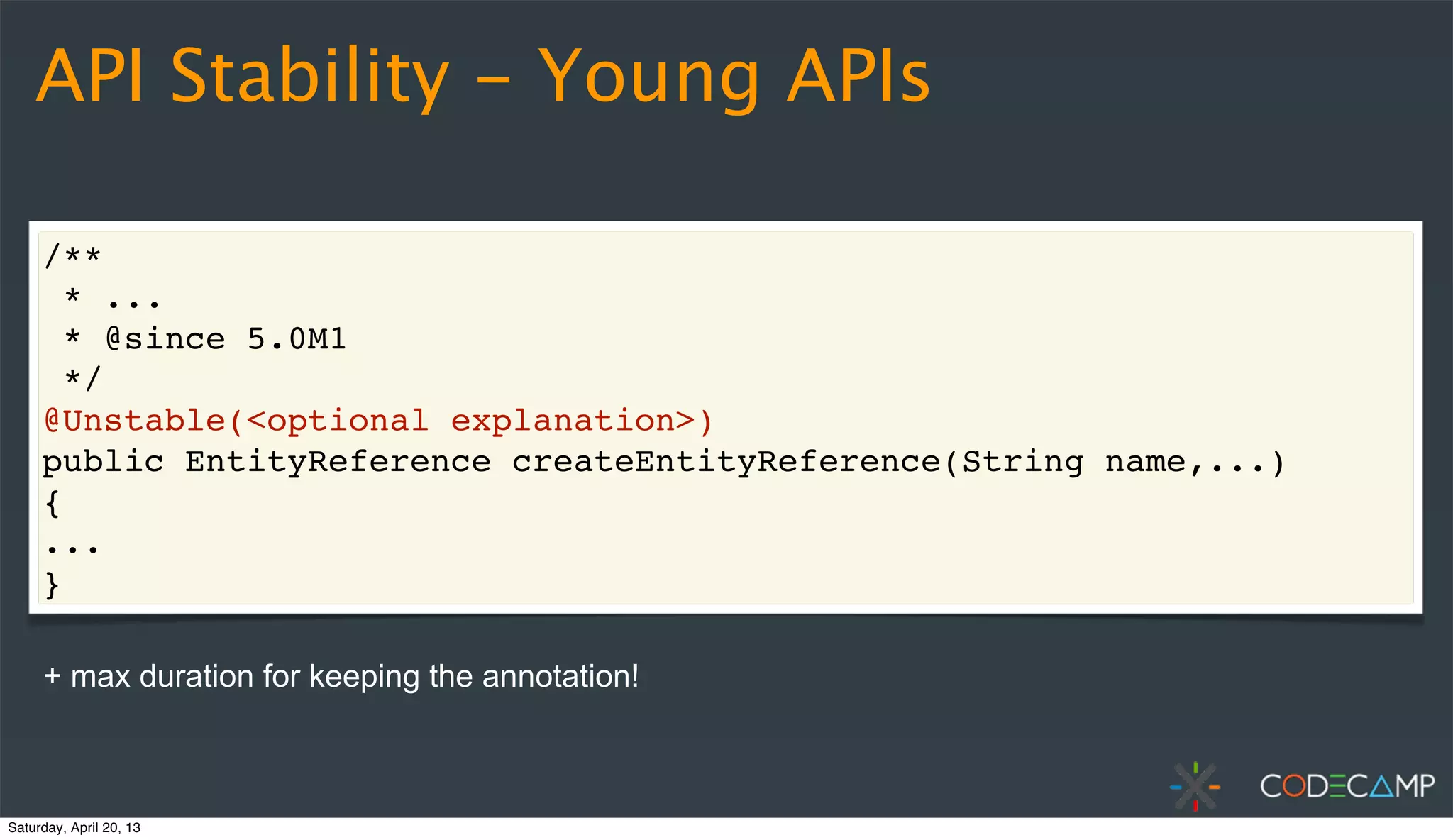 API Stability - Young APIs

/**
 * ...
 * @since 5.0M1
 */
@Unstable(<optional explanation>)
public EntityReference createEntityReference(String name,...)
{
...
}

+ max duration for keeping the annotation!

CODECAMP

Saturday, April 20, 13